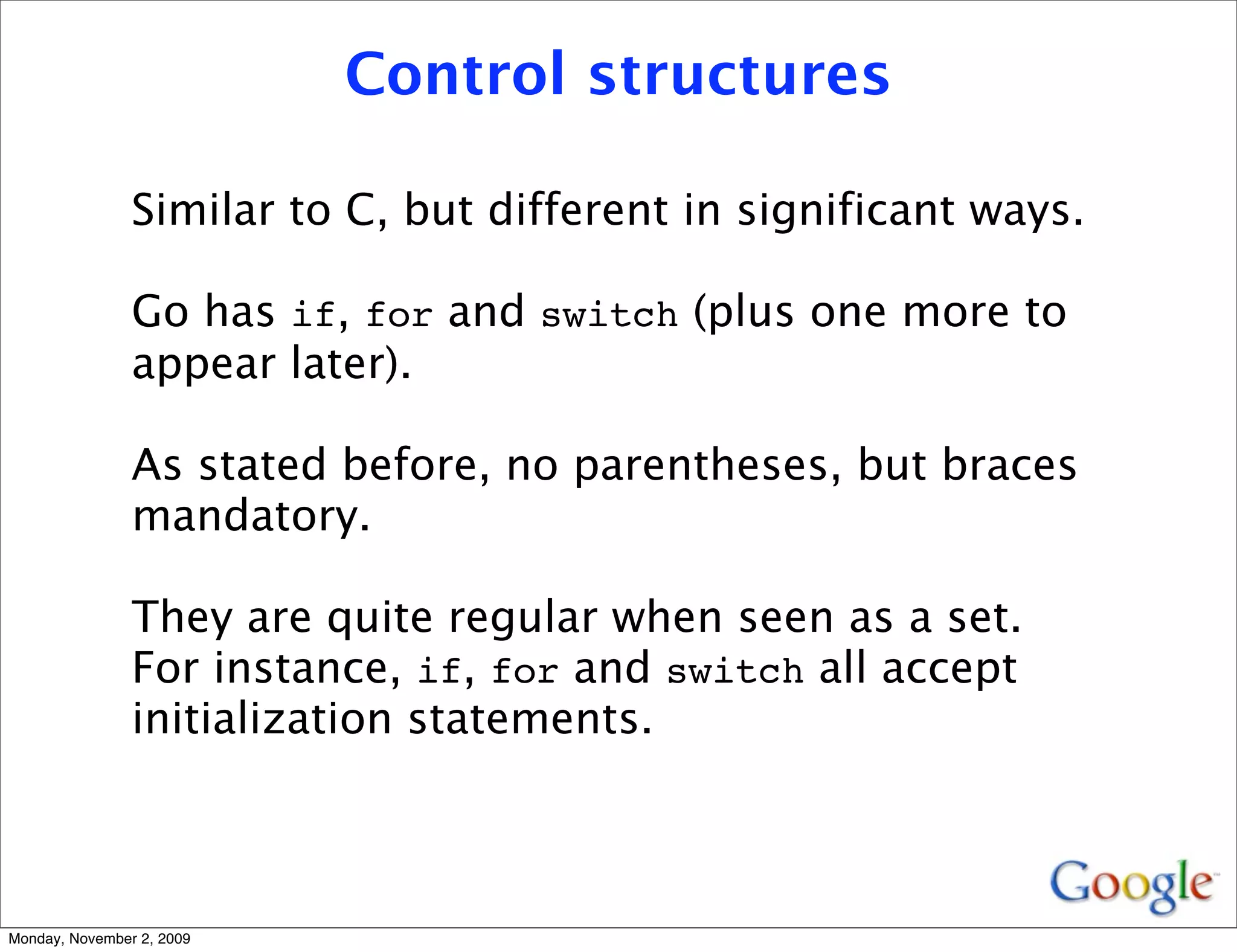 Control structures

Similar to C, but different in significant ways.

Go has if, for and switch (plus one more to appear later).

As stated before, no parentheses, but braces mandatory.

They are quite regular when seen as a set. For instance, if, for and switch all accept initialization statements.

Google

Monday, November 2, 2009